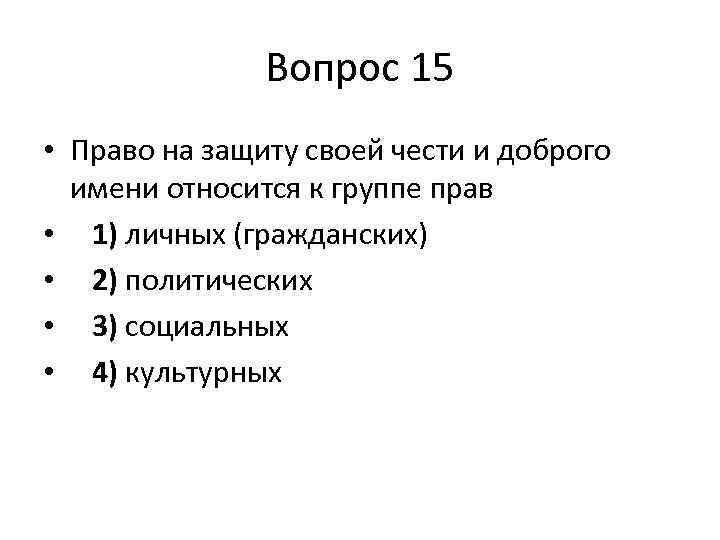 Вопрос 15

• Право на защиту своей чести и доброго имени относится к группе прав
• 1) личных (гражданских)
• 2) политических
• 3) социальных
• 4) культурных